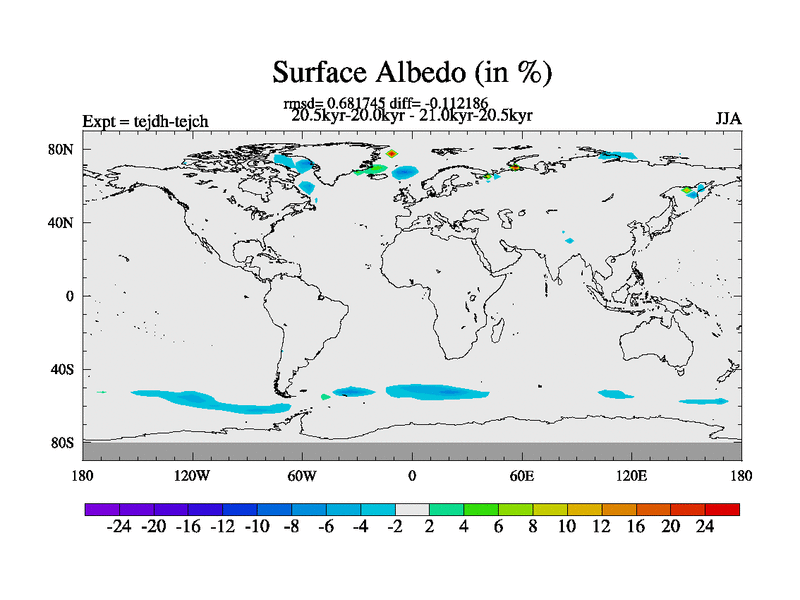 Surface Albedo (in %)

rmsd= 0.681745 diff= -0.112186
20.5kyr-20.0kyr - 21.0kyr-20.5kyr

Expt = tejdh-tejch

JJA

80N
40N
0
40S
80S

180 120W 60W 0 60E 120E 180

-24 -20 -16 -12 -10 -8 -6 -4 -2 2 4 6 8 10 12 16 20 24